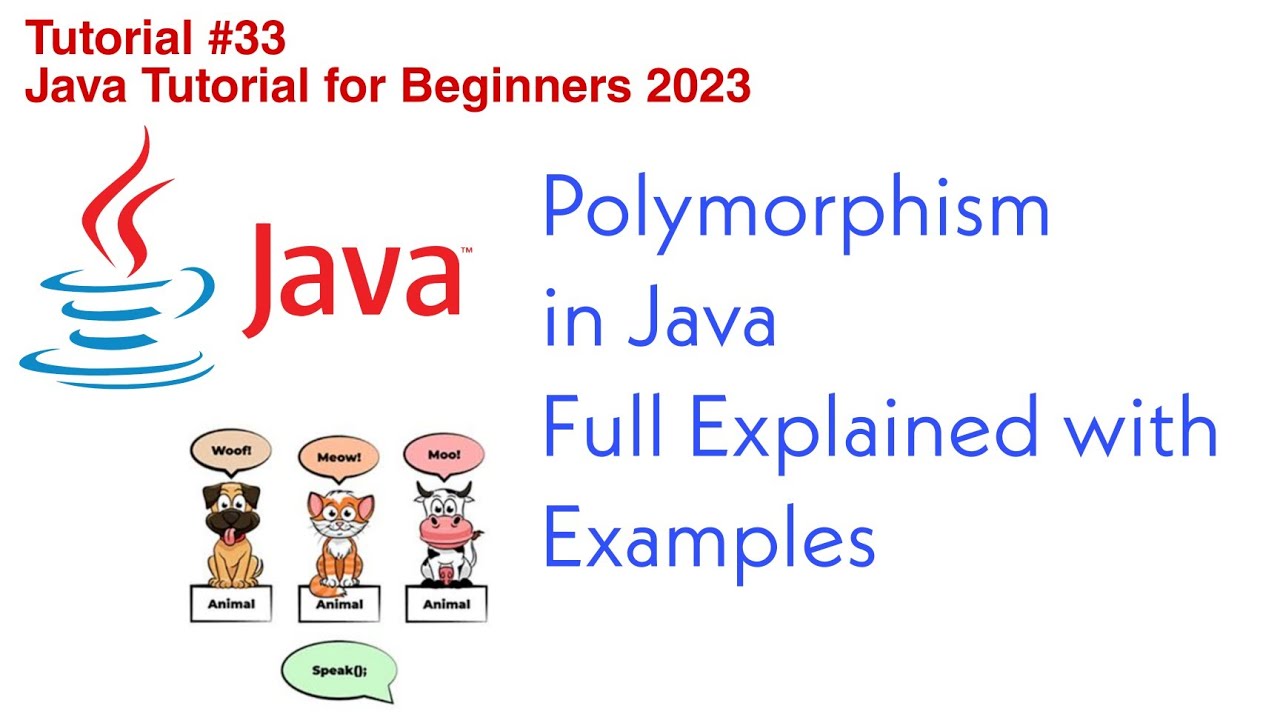 Tutorial #33
Java Tutorial for Beginners 2023

Java™

Polymorphism in Java Full Explained with Examples

Woof!

Meow!

Moo!

Animal

Animal

Animal

Speak();